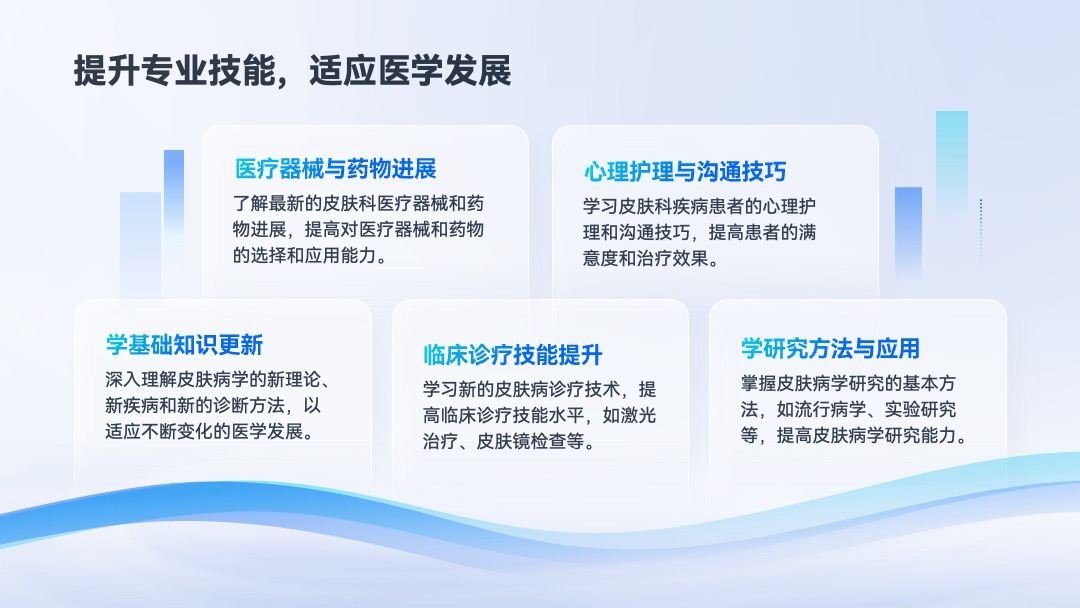 提升专业技能，适应医学发展

医疗器械与药物进展

了解最新的皮肤科医疗器械和药物进展，提高对医疗器械和药物的选择和应用能力。

心理护理与沟通技巧

学习皮肤科疾病患者的心理护理和沟通技巧，提高患者的满意度和治疗效果。

学基础知识更新

深入理解皮肤病学的新理论、新疾病和新的诊断方法，以适应不断变化的医学发展。

临床诊疗技能提升

学习新的皮肤病诊疗技术，提高临床诊疗技能水平，如激光治疗、皮肤镜检查等。

学研究方法与应用

掌握皮肤病学研究的基本方法，如流行病学、实验研究等，提高皮肤病学研究能力。